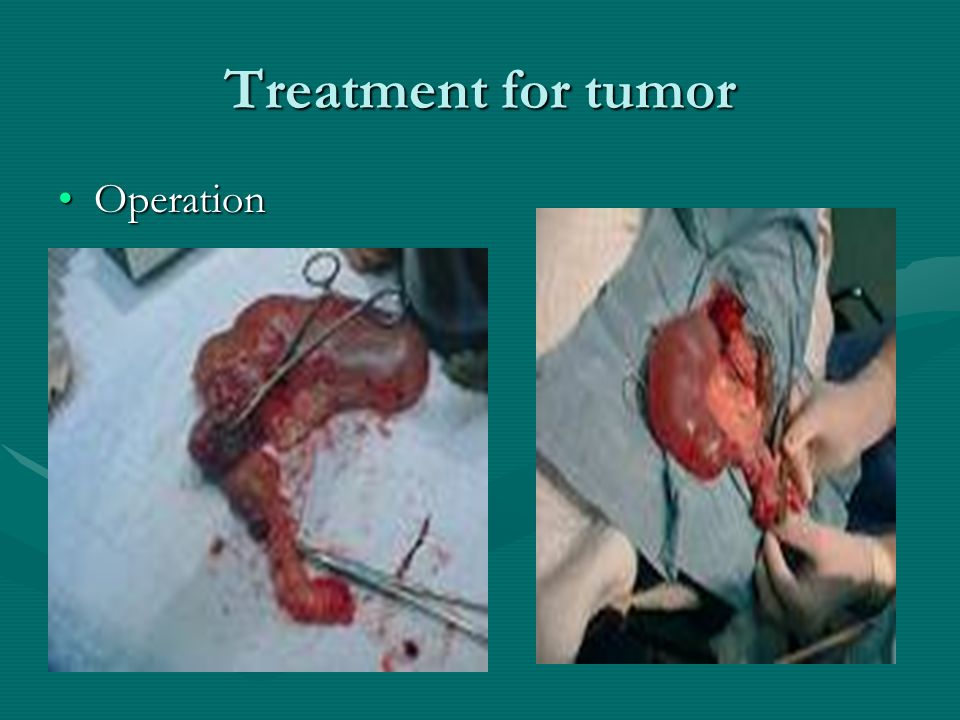 Treatment for tumor

• Operation